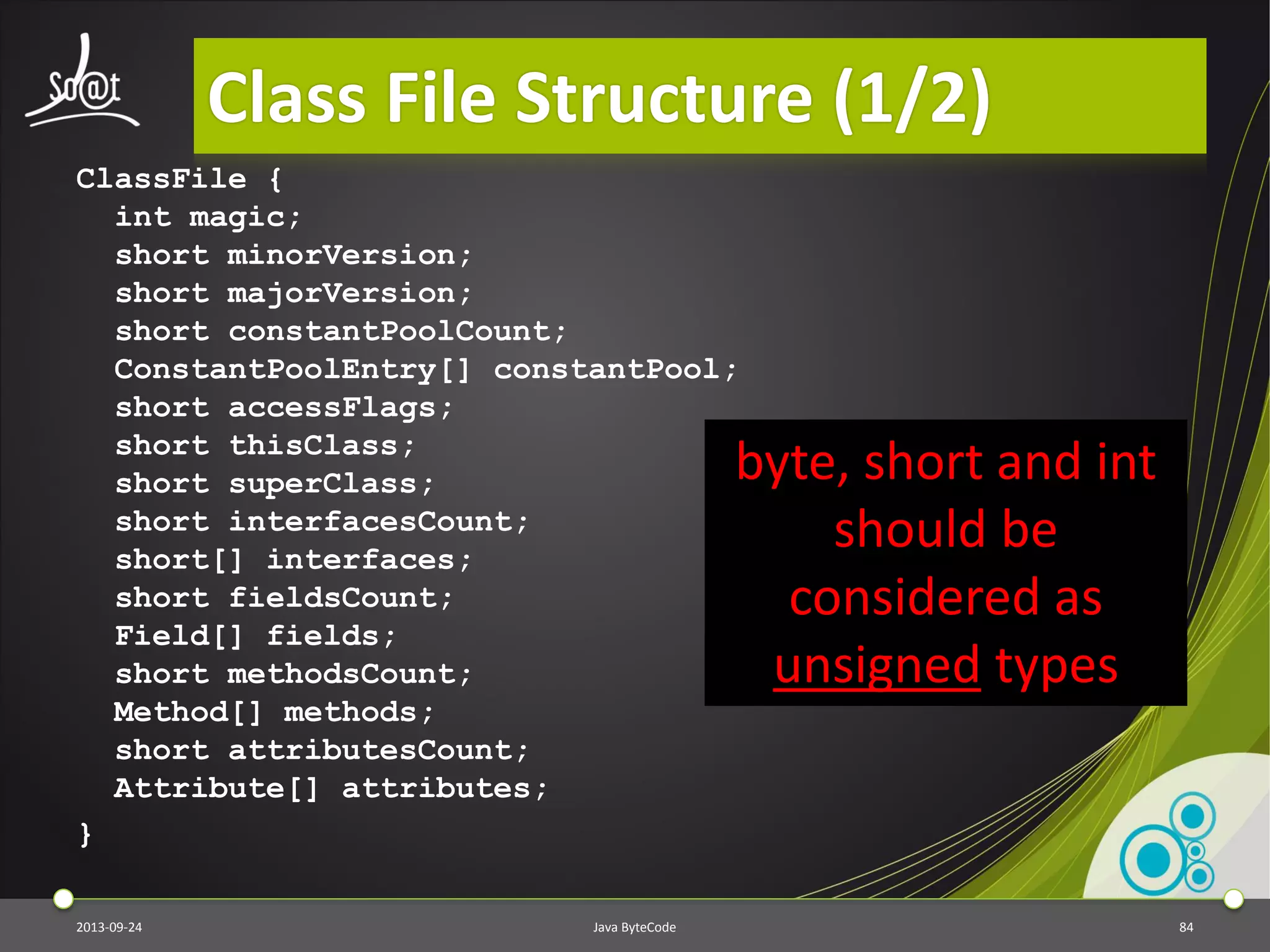 so@t

Class File Structure (1/2)

ClassFile {
int magic;
short minorVersion;
short majorVersion;
short constantPoolCount;
ConstantPoolEntry[] constantPool;
short accessFlags;
short thisClass;
short superClass;
short interfacesCount;
short[] interfaces;
short fieldsCount;
Field[] fields;
short methodsCount;
Method[] methods;
short attributesCount;
Attribute[] attributes;
}

byte, short and int should be considered as unsigned types

2013-09-24 Java ByteCode 84